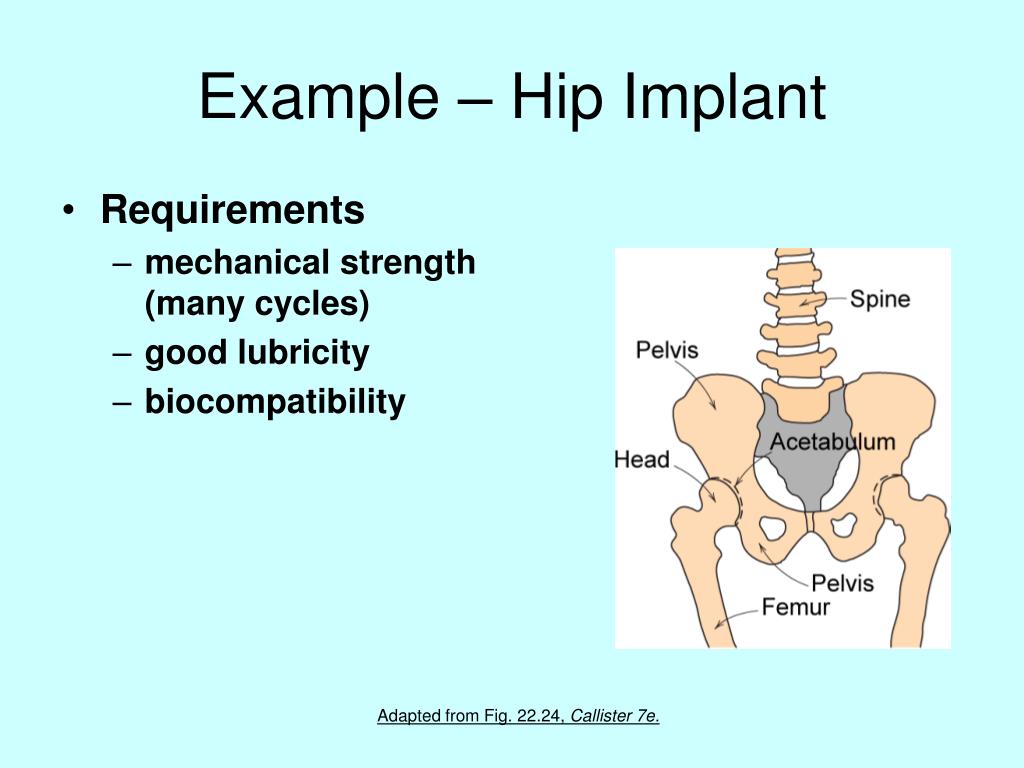 Example – Hip Implant

• Requirements
  – mechanical strength (many cycles)
  – good lubricity
  – biocompatibility

Spine
Pelvis
Acetabulum
Head
Pelvis
Femur

Adapted from Fig. 22.24, Callister 7e.